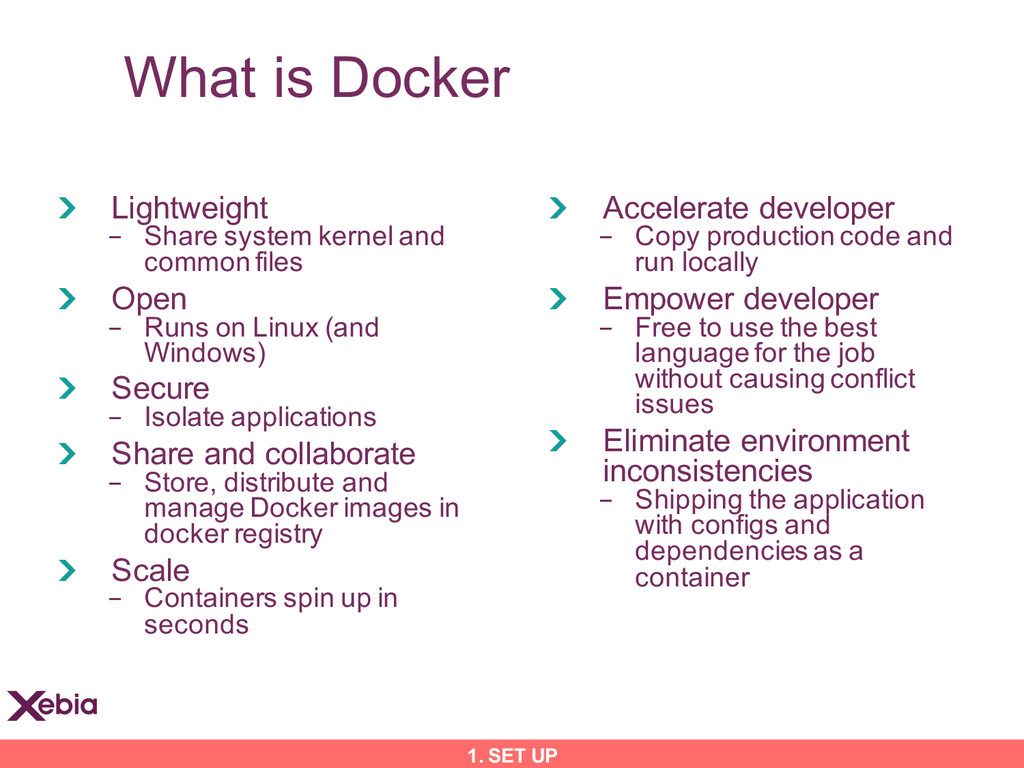 What is Docker

› Lightweight
 − Share system kernel and common files
› Open
 − Runs on Linux (and Windows)
› Secure
 − Isolate applications
› Share and collaborate
 − Store, distribute and manage Docker images in docker registry
› Scale
 − Containers spin up in seconds

› Accelerate developer
 − Copy production code and run locally
› Empower developer
 − Free to use the best language for the job without causing conflict issues
› Eliminate environment inconsistencies
 − Shipping the application with configs and dependencies as a container

Xebia

1. SET UP